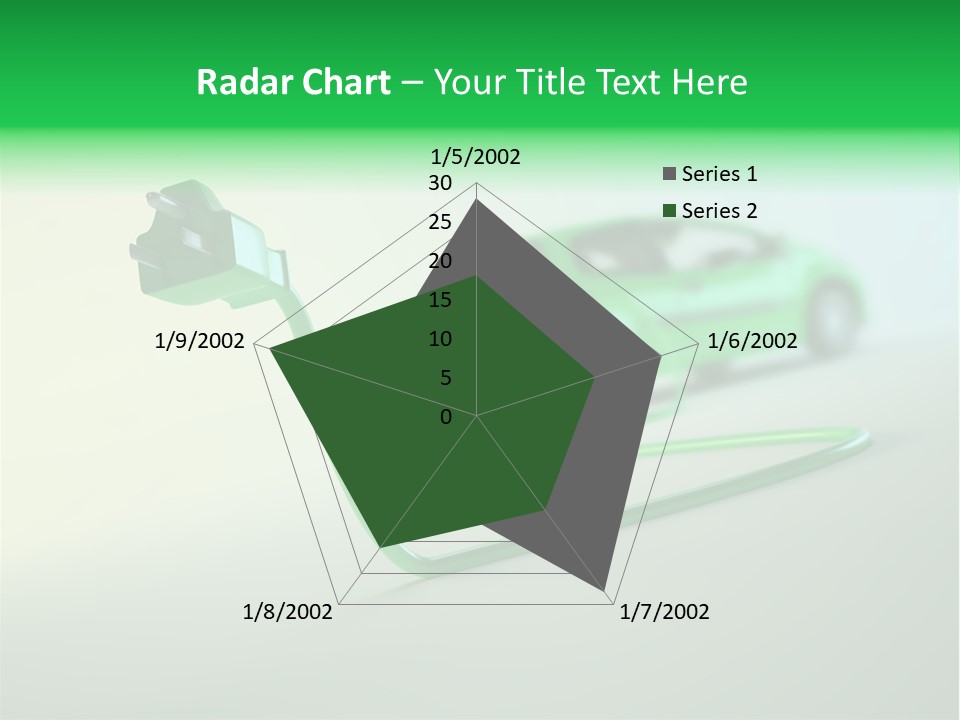 Radar Chart – Your Title Text Here

1/5/2002
30
25
20
15
10
5
0
1/6/2002
1/7/2002
1/8/2002
1/9/2002

Series 1
Series 2